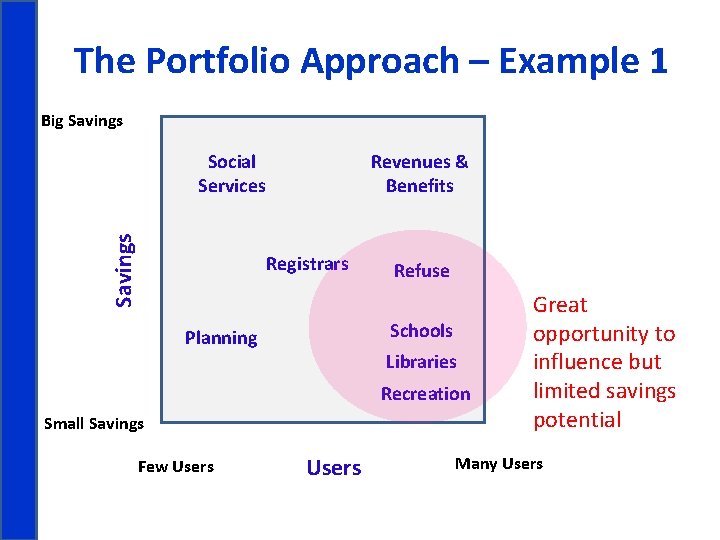 The Portfolio Approach – Example 1

Big Savings

Savings

Small Savings

Social Services

Revenues & Benefits

Registrars

Refuse

Planning

Schools

Libraries

Recreation

Great opportunity to influence but limited savings potential

Few Users

Users

Many Users